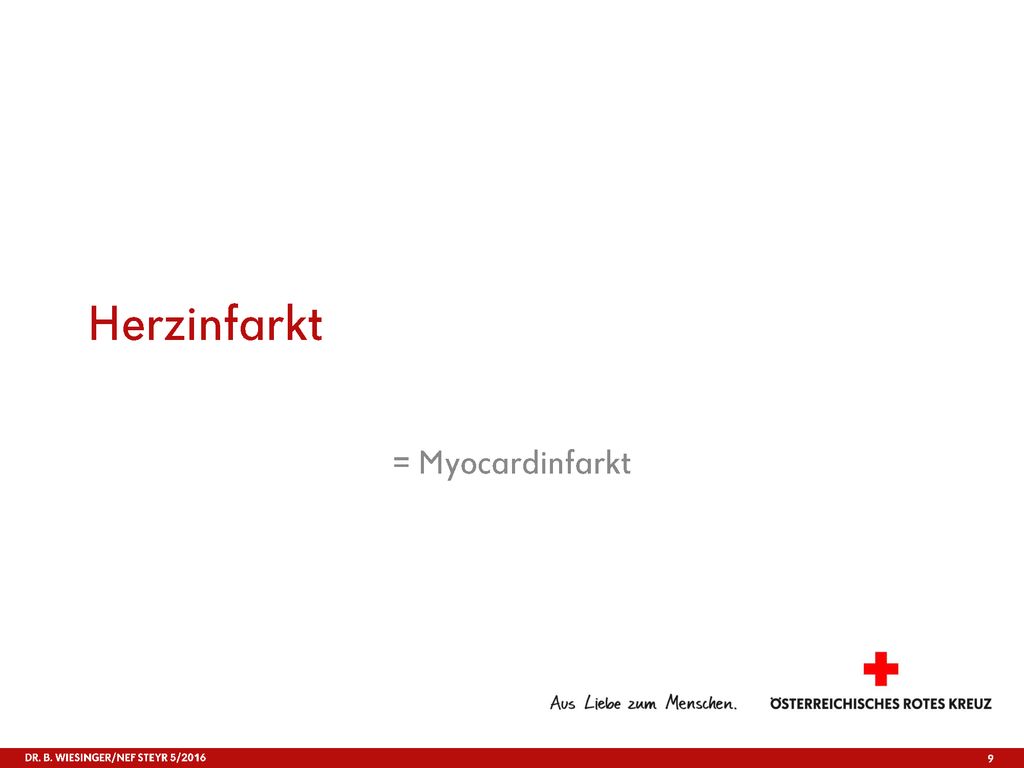 Herzinfarkt

= Myocardinfarkt

Aus Liebe zum Menschen.

ÖSTERREICHISCHES ROTES KREUZ

DR. B. WIESINGER/NEF STEYR 5/2016

9